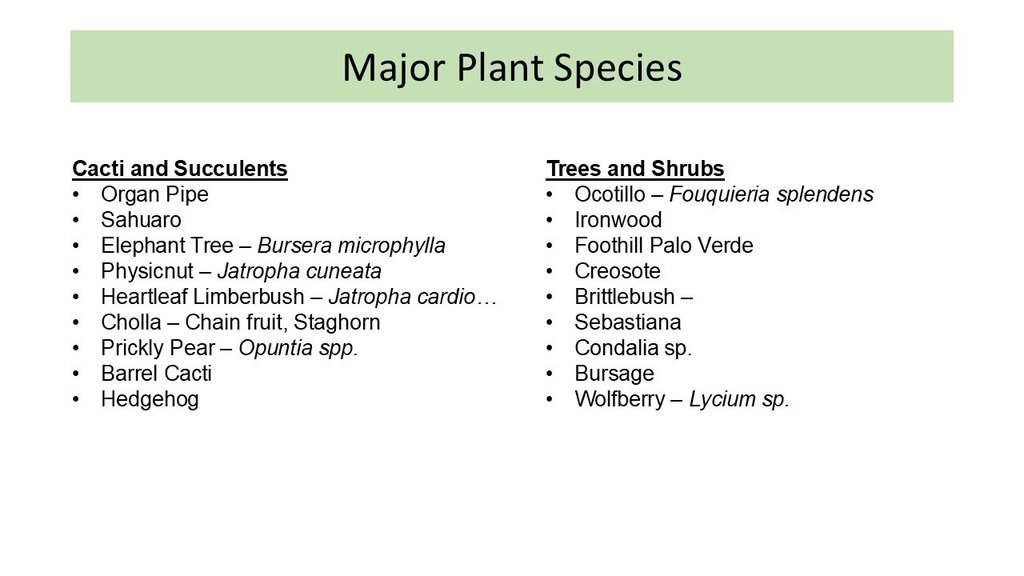 Major Plant Species

Cacti and Succulents
• Organ Pipe
• Sahuaro
• Elephant Tree – Bursera microphylla
• Physicnut – Jatropha cuneata
• Heartleaf Limberbush – Jatropha cardio…
• Cholla – Chain fruit, Staghorn
• Prickly Pear – Opuntia spp.
• Barrel Cacti
• Hedgehog

Trees and Shrubs
• Ocotillo – Fouquieria splendens
• Ironwood
• Foothill Palo Verde
• Creosote
• Brittlebush –
• Sebastiana
• Condalia sp.
• Bursage
• Wolfberry – Lycium sp.